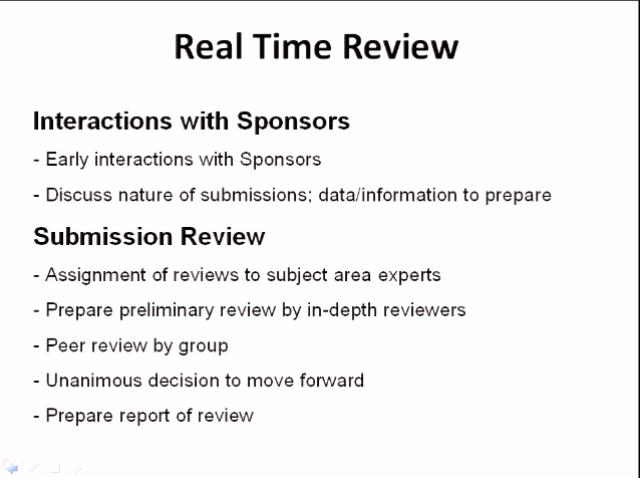 Real Time Review

Interactions with Sponsors

- Early interactions with Sponsors

- Discuss nature of submissions; data/information to prepare

Submission Review

- Assignment of reviews to subject area experts

- Prepare preliminary review by in-depth reviewers

- Peer review by group

- Unanimous decision to move forward

- Prepare report of review